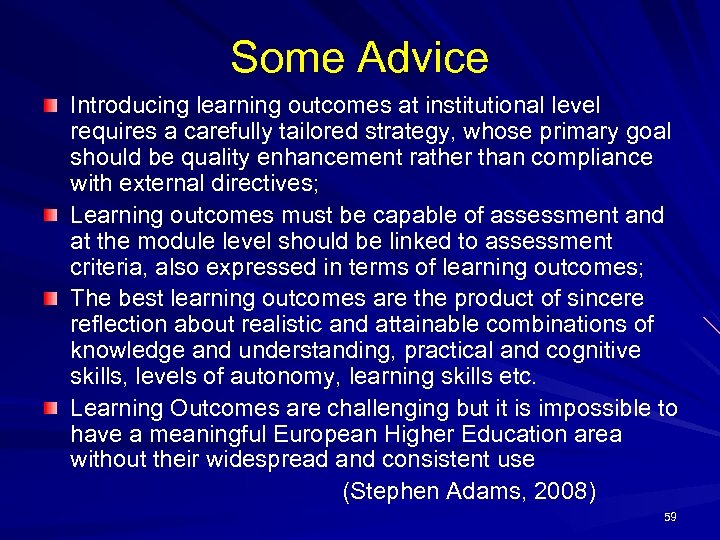 Some Advice

Introducing learning outcomes at institutional level requires a carefully tailored strategy, whose primary goal should be quality enhancement rather than compliance with external directives;

Learning outcomes must be capable of assessment and at the module level should be linked to assessment criteria, also expressed in terms of learning outcomes;

The best learning outcomes are the product of sincere reflection about realistic and attainable combinations of knowledge and understanding, practical and cognitive skills, levels of autonomy, learning skills etc.

Learning Outcomes are challenging but it is impossible to have a meaningful European Higher Education area without their widespread and consistent use

(Stephen Adams, 2008)

59